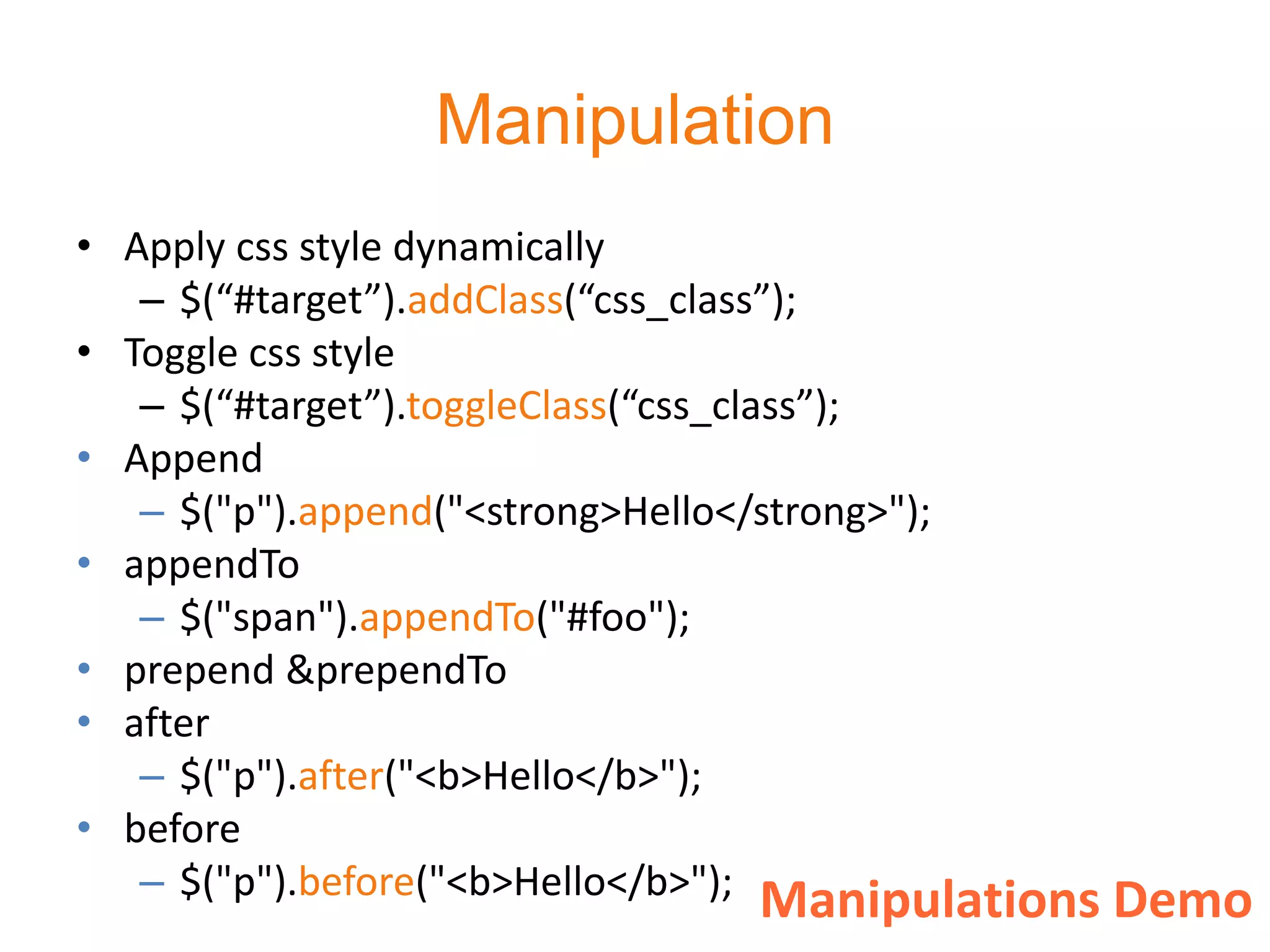 Manipulation

• Apply css style dynamically
  – $(“#target”).addClass(“css_class”);
• Toggle css style
  – $(“#target”).toggleClass(“css_class”);
• Append
  – $("p").append("<strong>Hello</strong>");
• appendTo
  – $("span").appendTo("#foo");
• prepend &prependTo
• after
  – $("p").after("<b>Hello</b>");
• before
  – $("p").before("<b>Hello</b>");

Manipulations Demo